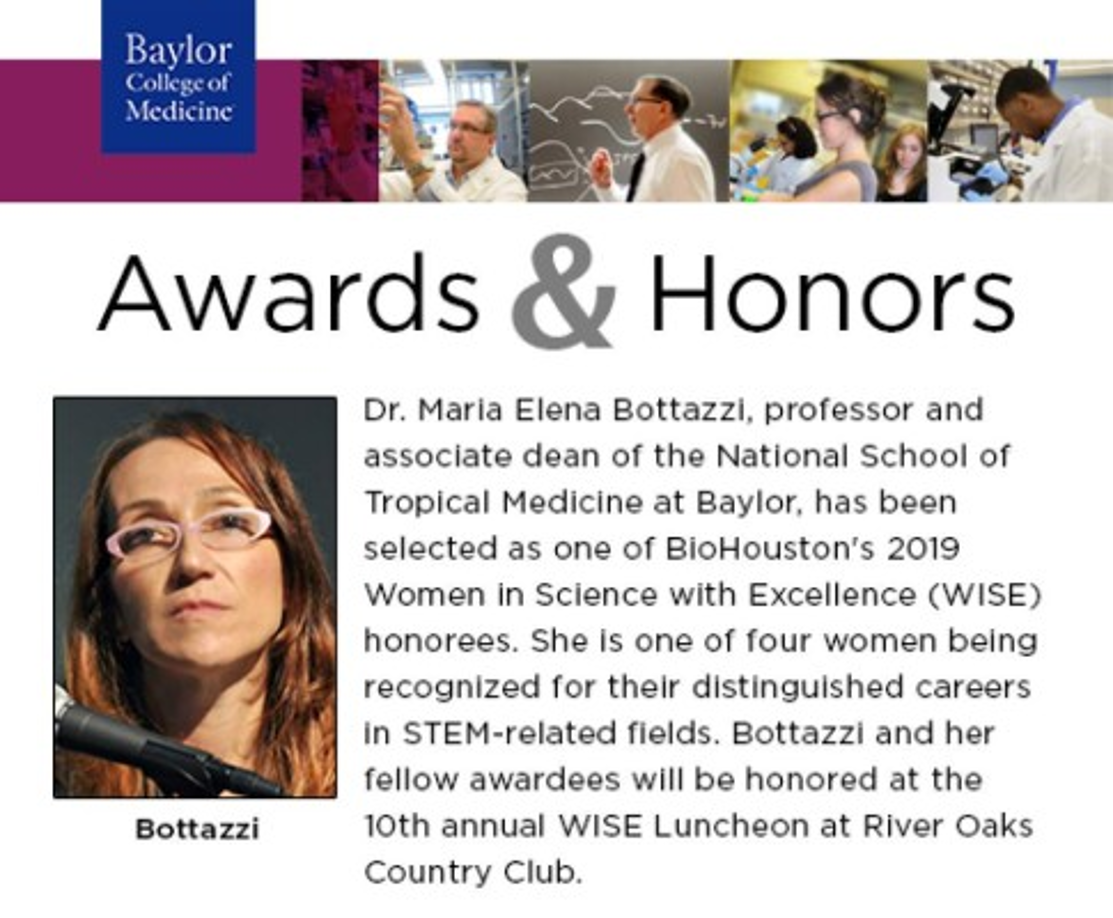 Baylor College of Medicine

Awards & Honors

Bottazzi

Dr. Maria Elena Bottazzi, professor and associate dean of the National School of Tropical Medicine at Baylor, has been selected as one of BioHouston's 2019 Women in Science with Excellence (WISE) honorees. She is one of four women being recognized for their distinguished careers in STEM-related fields. Bottazzi and her fellow awardees will be honored at the 10th annual WISE Luncheon at River Oaks Country Club.